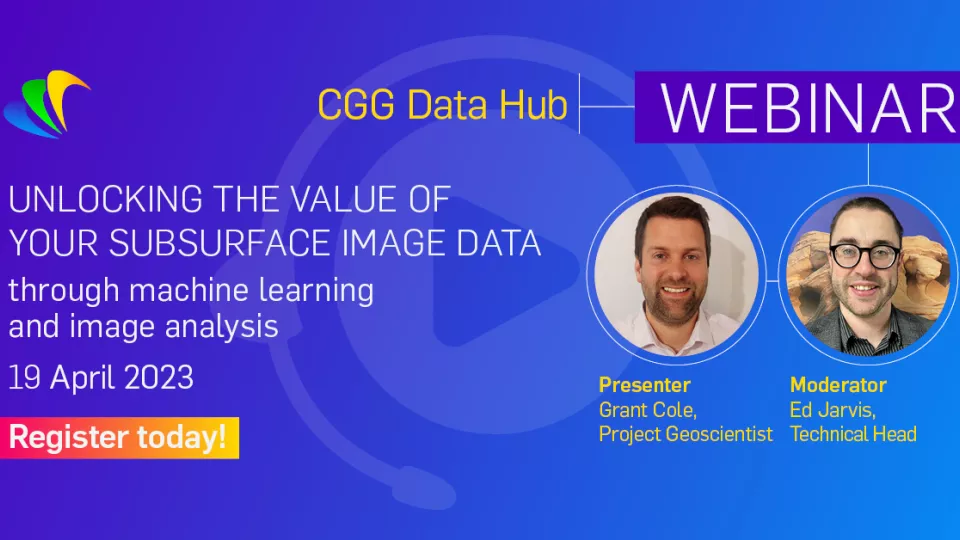 CGG Data Hub

WEBINAR

UNLOCKING THE VALUE OF YOUR SUBSURFACE IMAGE DATA

through machine learning and image analysis

19 April 2023

Register today!

Presenter
Grant Cole,
Project Geoscientist

Moderator
Ed Jarvis,
Technical Head